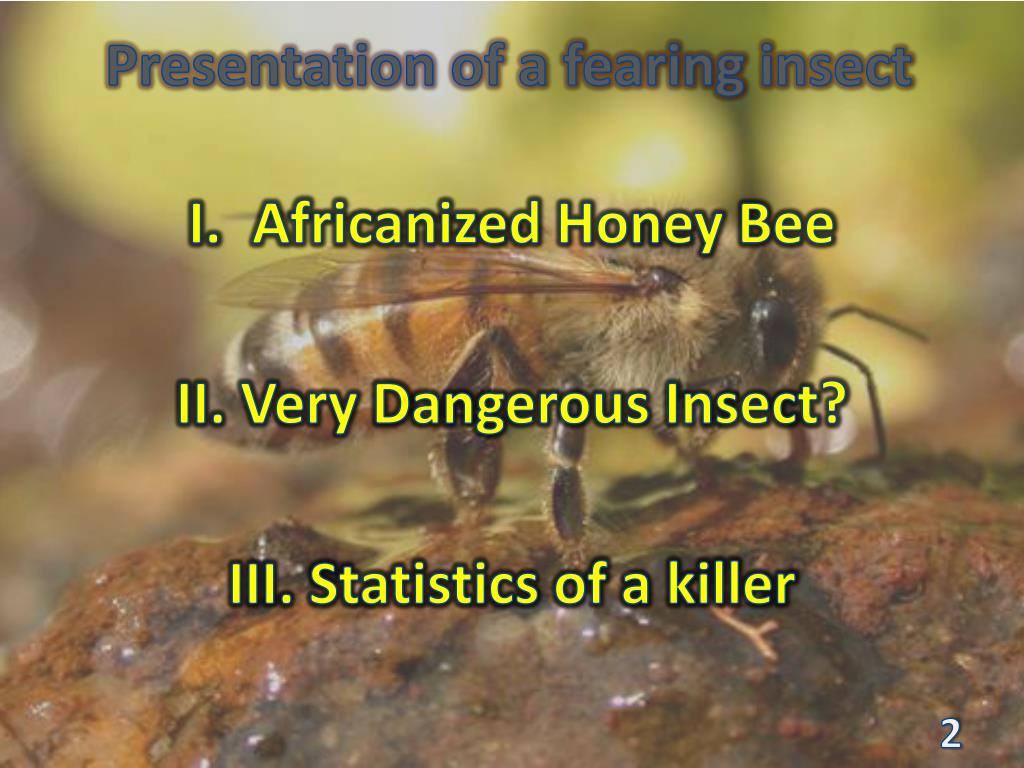 Presentation of a fearing insect

I. Africanized Honey Bee

II. Very Dangerous Insect?

III. Statistics of a killer

2